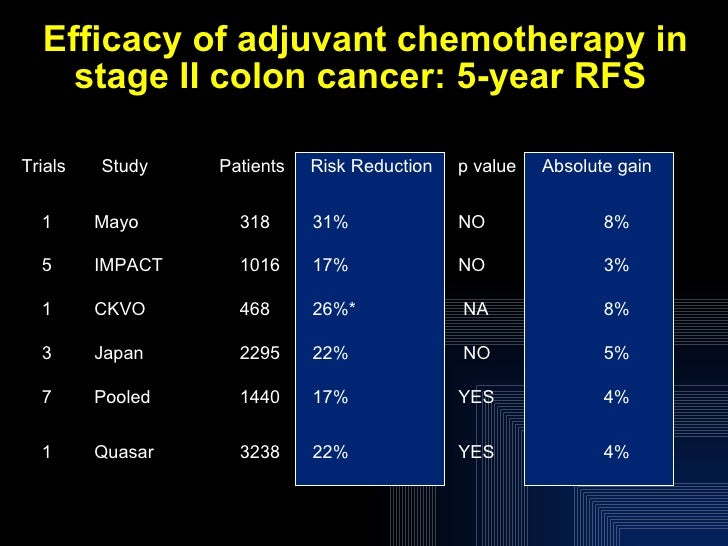 Efficacy of adjuvant chemotherapy in stage II colon cancer: 5-year RFS

| Trials | Study | Patients | Risk Reduction | p value | Absolute gain |
|---|---|---|---|---|---|
| 1 | Mayo | 318 | 31% | NO | 8% |
| 5 | IMPACT | 1016 | 17% | NO | 3% |
| 1 | CKVO | 468 | 26%* | NA | 8% |
| 3 | Japan | 2295 | 22% | NO | 5% |
| 7 | Pooled | 1440 | 17% | YES | 4% |
| 1 | Quasar | 3238 | 22% | YES | 4% |